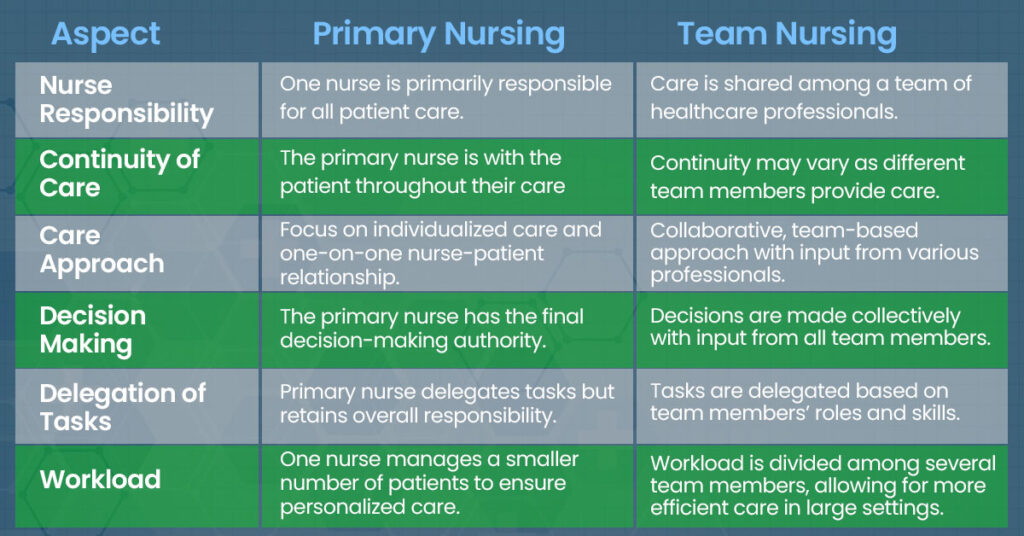 | Aspect | Primary Nursing | Team Nursing |
|---|---|---|
| Nurse Responsibility | One nurse is primarily responsible for all patient care. | Care is shared among a team of healthcare professionals. |
| Continuity of Care | The primary nurse is with the patient throughout their care | Continuity may vary as different team members provide care. |
| Care Approach | Focus on individualized care and one-on-one nurse-patient relationship. | Collaborative, team-based approach with input from various professionals. |
| Decision Making | The primary nurse has the final decision-making authority. | Decisions are made collectively with input from all team members. |
| Delegation of Tasks | Primary nurse delegates tasks but retains overall responsibility. | Tasks are delegated based on team members' roles and skills. |
| Workload | One nurse manages a smaller number of patients to ensure personalized care. | Workload is divided among several team members, allowing for more efficient care in large settings. |